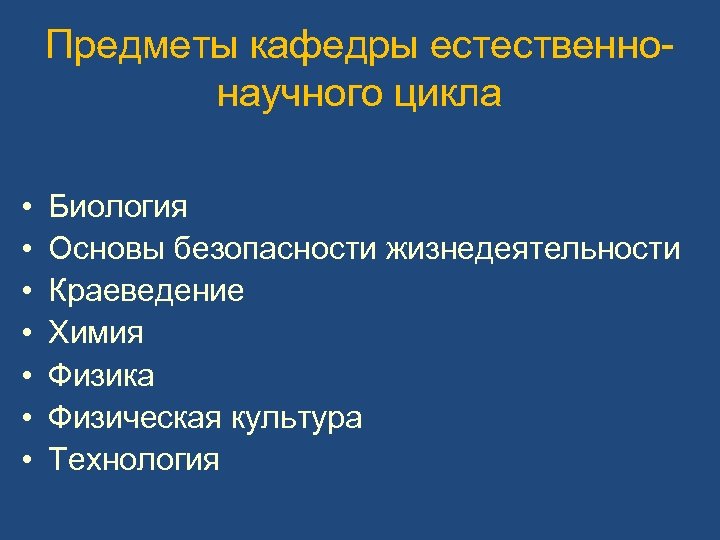 Предметы кафедры естественно-научного цикла

• Биология
• Основы безопасности жизнедеятельности
• Краеведение
• Химия
• Физика
• Физическая культура
• Технология